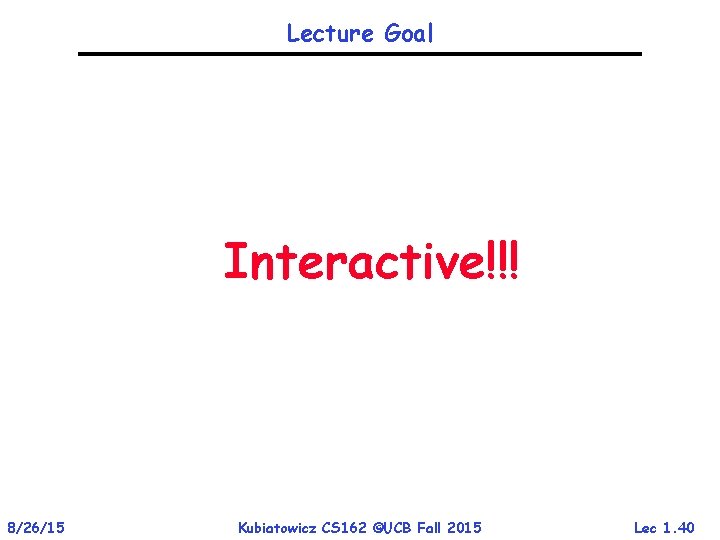 Lecture Goal

Interactive!!!

8/26/15

Kubiatowicz CS162 ©UCB Fall 2015

Lec 1.40